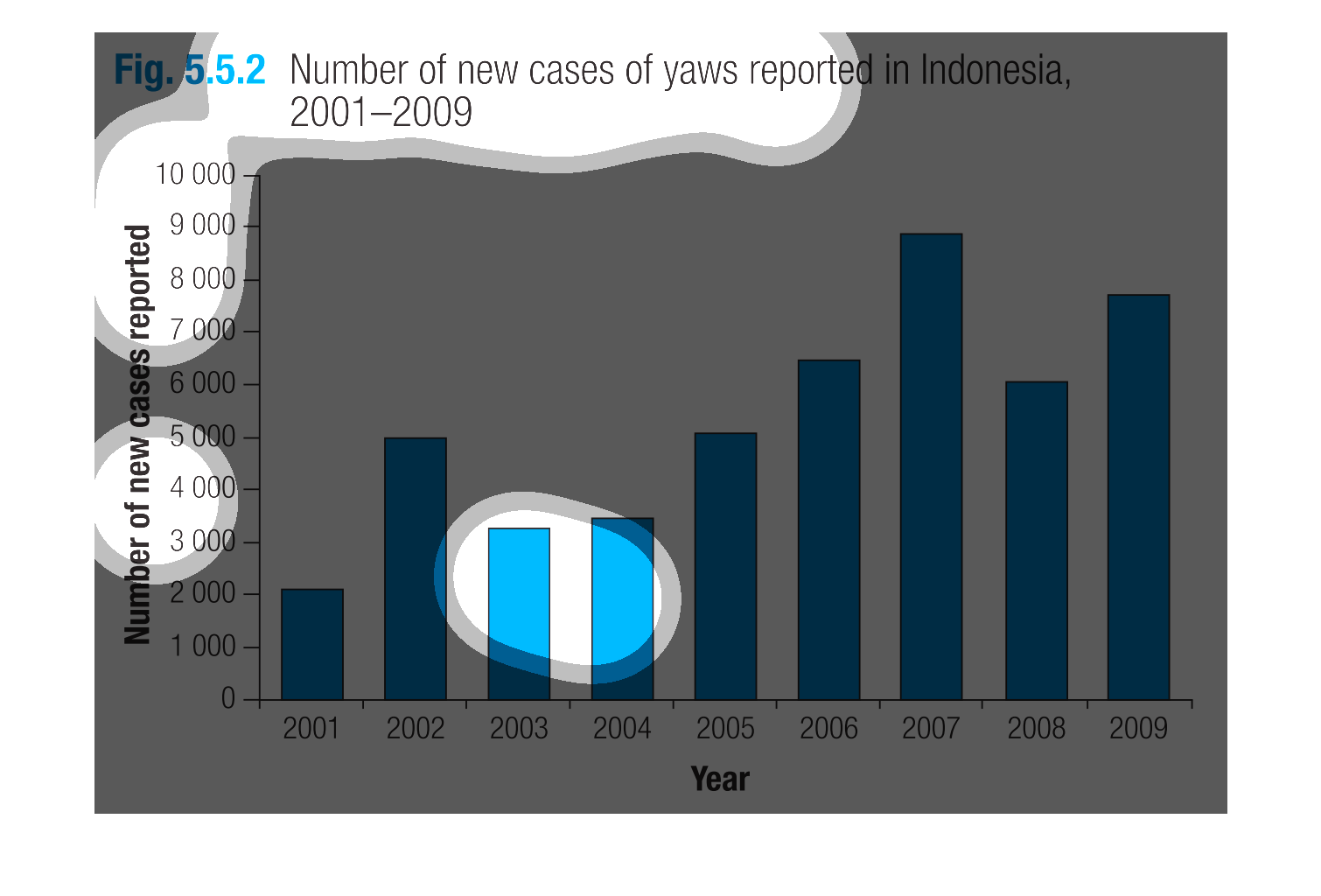 Fig. 5.5.2 Number of new cases of yaws reported in Indonesia, 2001–2009

Number of new cases reported

10 000
9 000
8 000
7 000
6 000
5 000
4 000
3 000
2 000
1 000
0

2001 2002 2003 2004 2005 2006 2007 2008 2009

Year